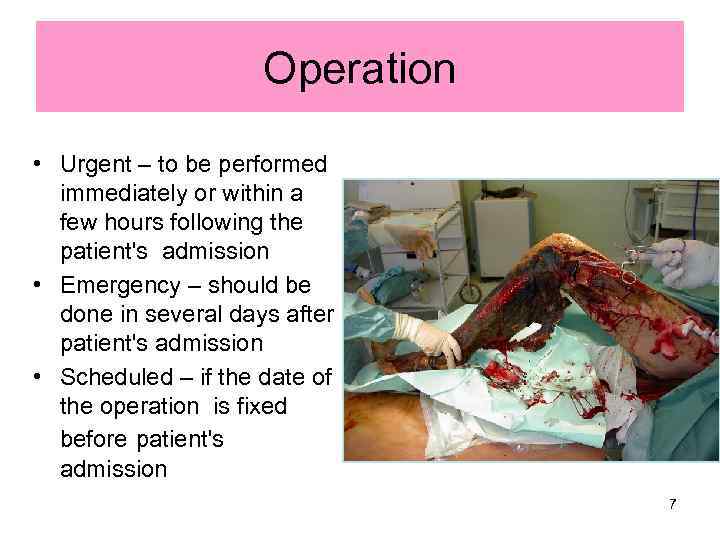 Operation

• Urgent – to be performed immediately or within a few hours following the patient's admission
• Emergency – should be done in several days after patient's admission
• Scheduled – if the date of the operation is fixed before patient's admission

7